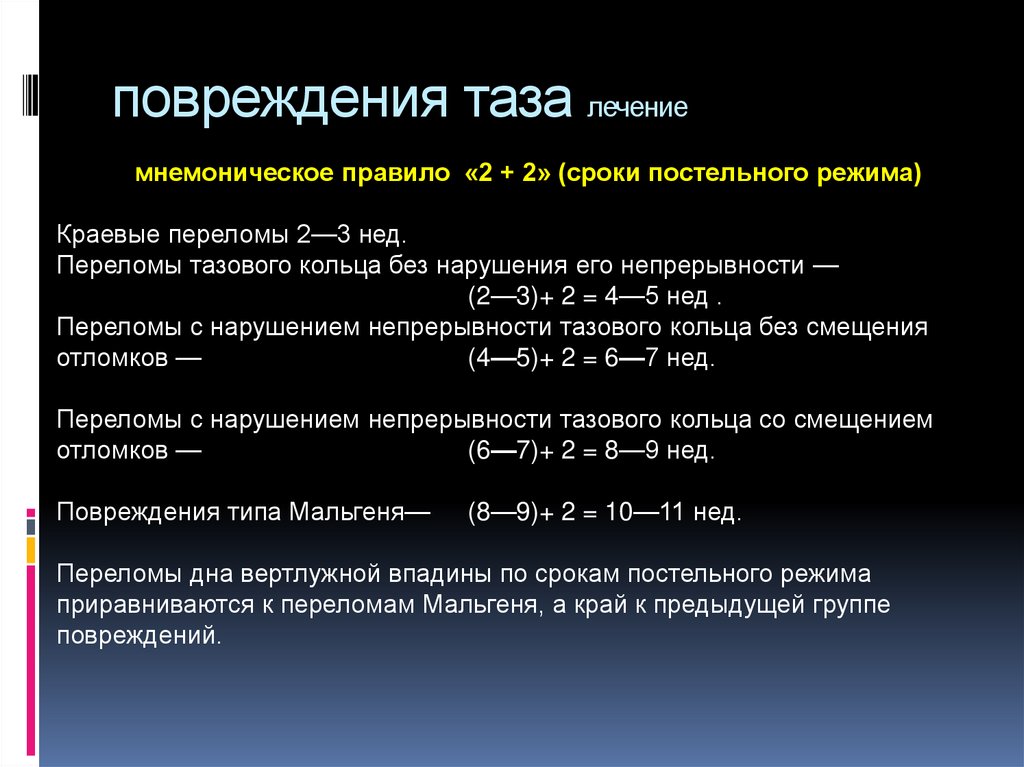 повреждения таза лечение

мнемоническое правило «2 + 2» (сроки постельного режима)

Краевые переломы 2—3 нед.
Переломы тазового кольца без нарушения его непрерывности — (2—3)+ 2 = 4—5 нед .
Переломы с нарушением непрерывности тазового кольца без смещения отломков — (4—5)+ 2 = 6—7 нед.

Переломы с нарушением непрерывности тазового кольца со смещением отломков — (6—7)+ 2 = 8—9 нед.

Повреждения типа Мальгеня— (8—9)+ 2 = 10—11 нед.

Переломы дна вертлужной впадины по срокам постельного режима приравниваются к переломам Мальгеня, а край к предыдущей группе повреждений.